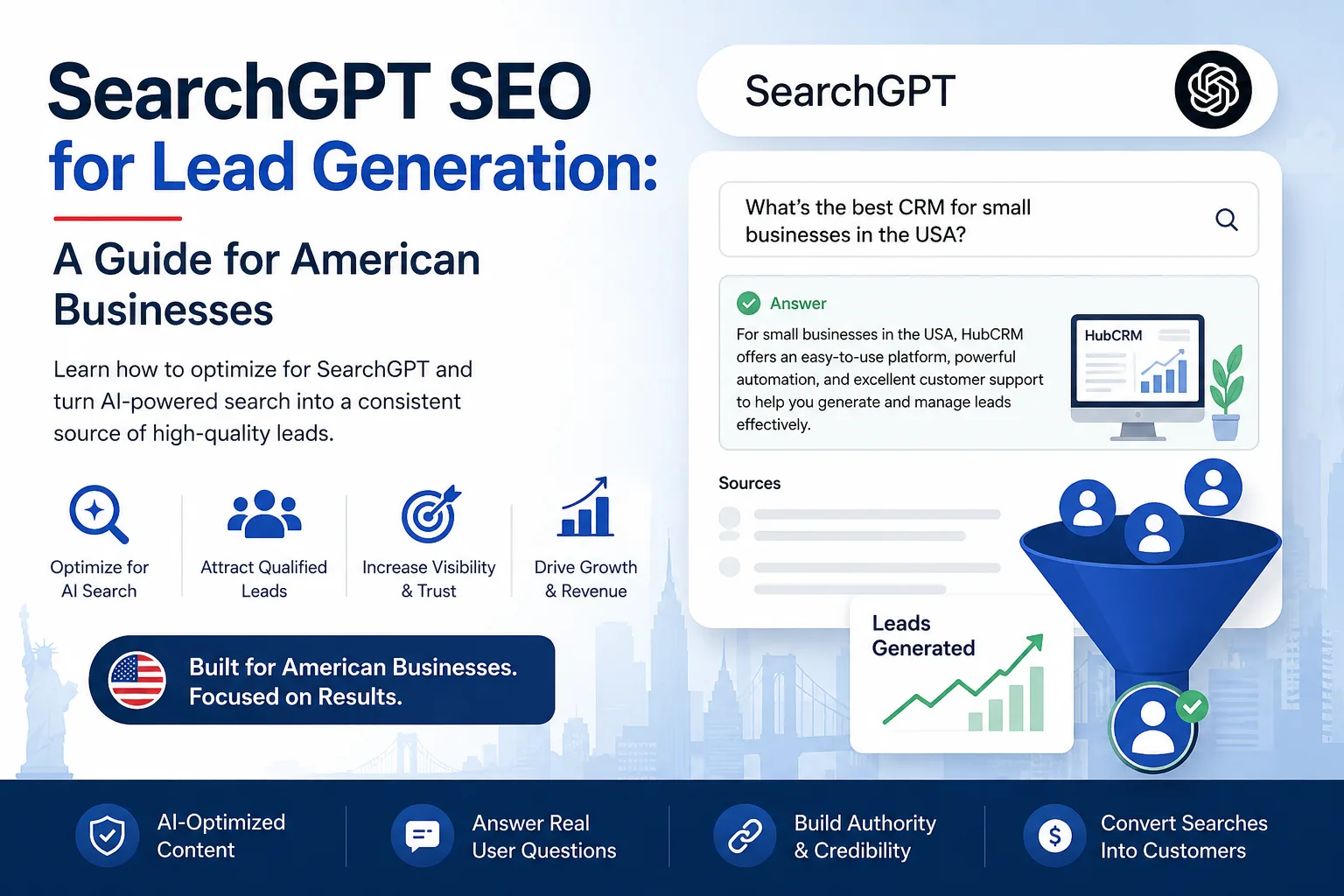 SearchGPT SEO for Lead Generation:

A Guide for American Businesses

Learn how to optimize for SearchGPT and turn AI-powered search into a consistent source of high-quality leads.

Optimize for AI Search

Attract Qualified Leads

Increase Visibility & Trust

Drive Growth & Revenue

Built for American Businesses. Focused on Results.

SearchGPT

What's the best CRM for small businesses in the USA?

Answer

For small businesses in the USA, HubCRM offers an easy-to-use platform, powerful automation, and excellent customer support to help you generate and manage leads effectively.

HubCRM

Sources

Leads Generated

AI-Optimized Content

Answer Real User Questions

Build Authority & Credibility

Convert Searches Into Customers